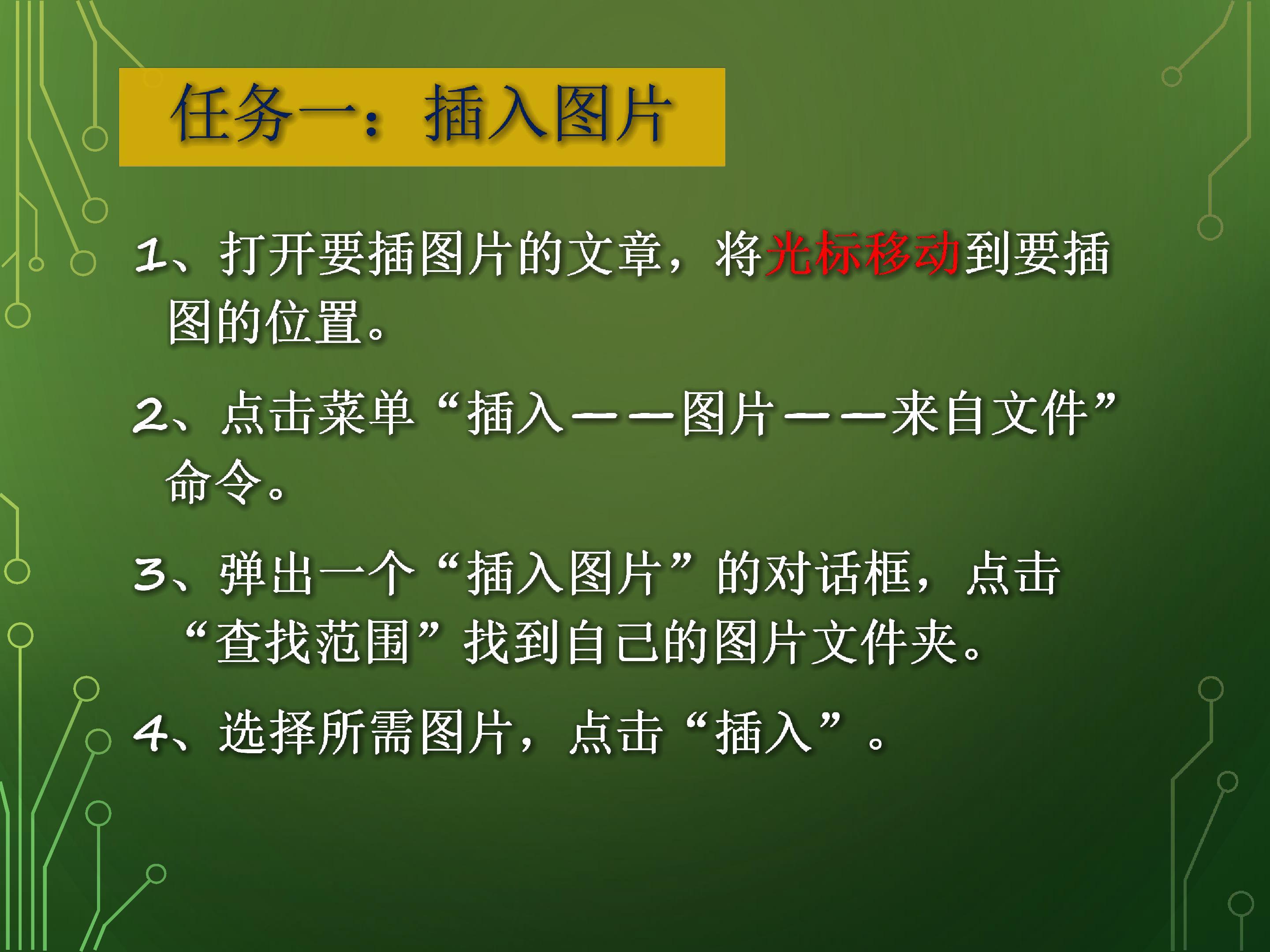 任务一：插入图片

1、打开要插图片的文章，将光标移动到要插图的位置。

2、点击菜单“插入——图片——来自文件”命令。

3、弹出一个“插入图片”的对话框，点击“查找范围”找到自己的图片文件夹。

4、选择所需图片，点击“插入”。